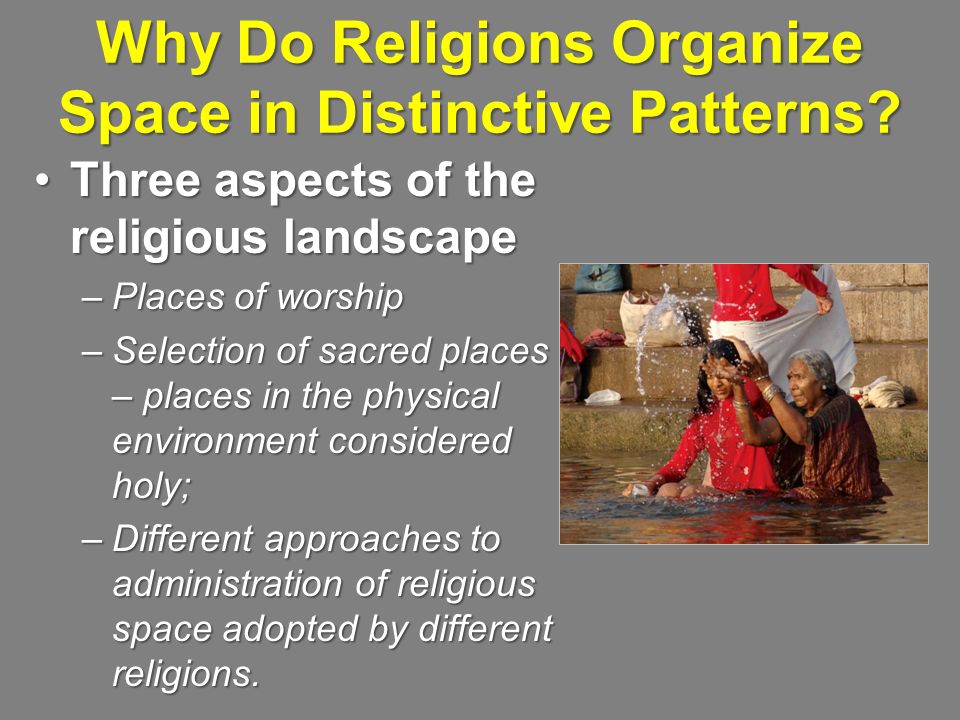 Why Do Religions Organize Space in Distinctive Patterns?

• Three aspects of the religious landscape

– Places of worship

– Selection of sacred places – places in the physical environment considered holy;

– Different approaches to administration of religious space adopted by different religions.